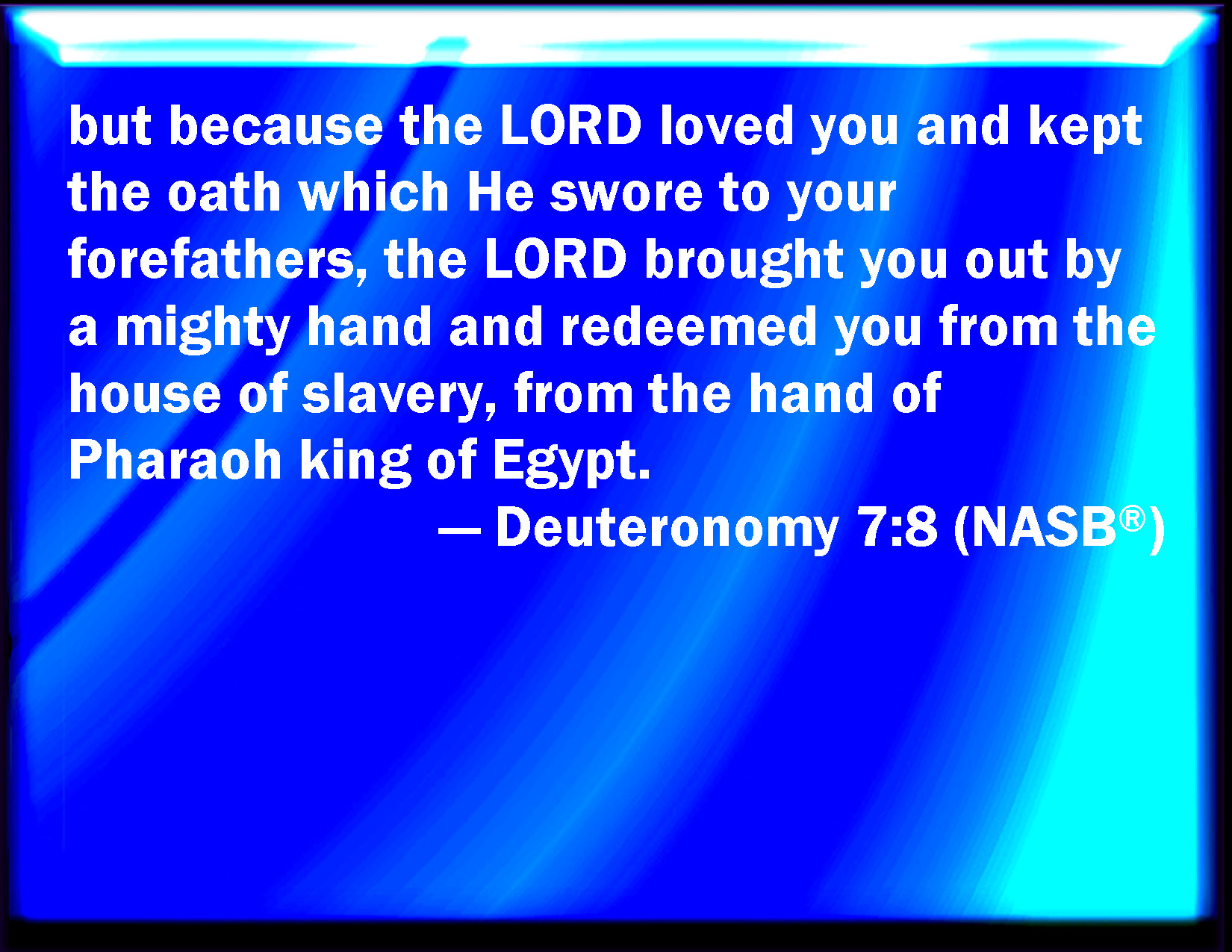 but because the LORD loved you and kept the oath which He swore to your forefathers, the LORD brought you out by a mighty hand and redeemed you from the house of slavery, from the hand of Pharaoh king of Egypt.

— Deuteronomy 7:8 (NASB®)